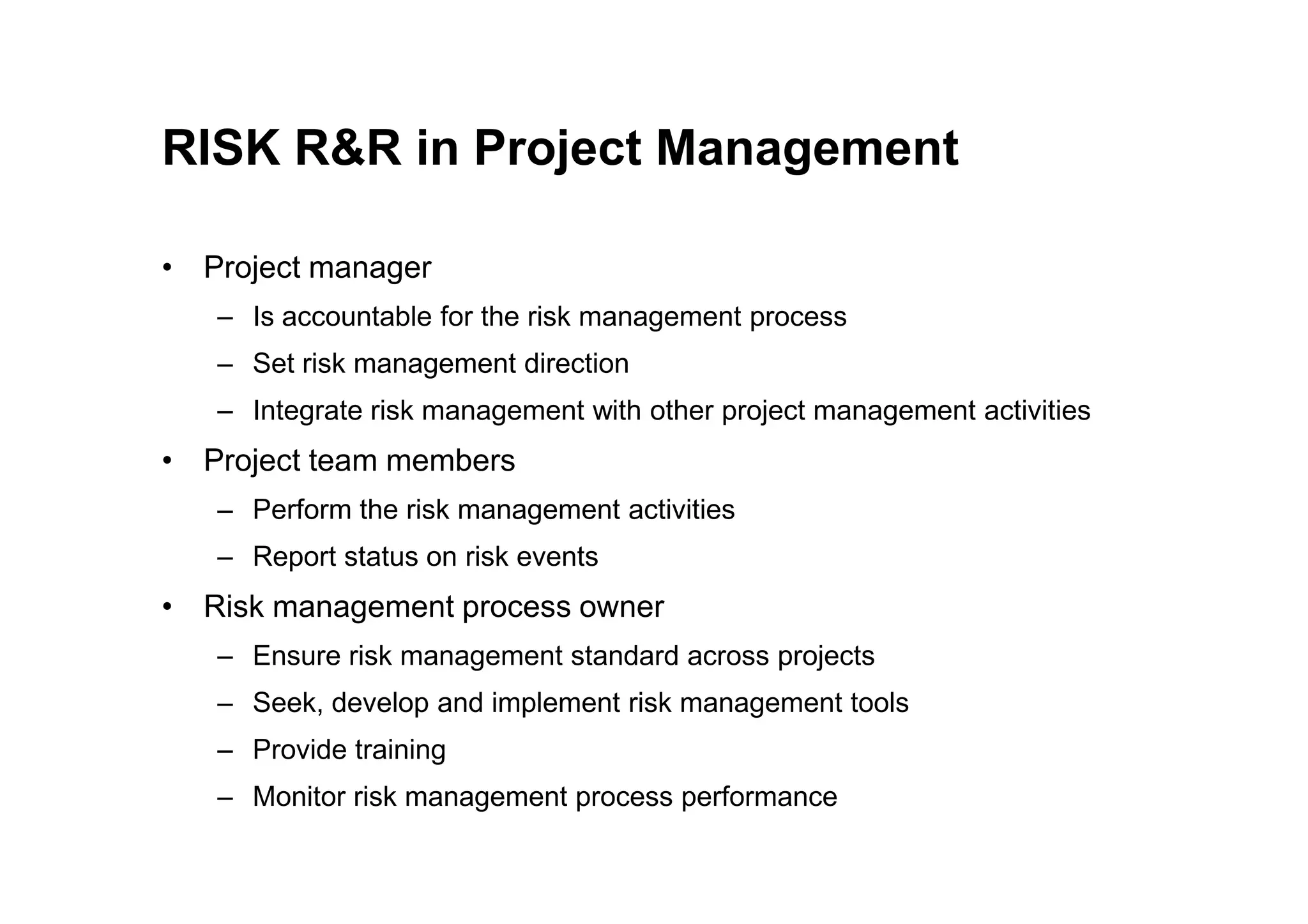 RISK R&R in Project Management

• Project manager
  – Is accountable for the risk management process
  – Set risk management direction
  – Integrate risk management with other project management activities
• Project team members
  – Perform the risk management activities
  – Report status on risk events
• Risk management process owner
  – Ensure risk management standard across projects
  – Seek, develop and implement risk management tools
  – Provide training
  – Monitor risk management process performance